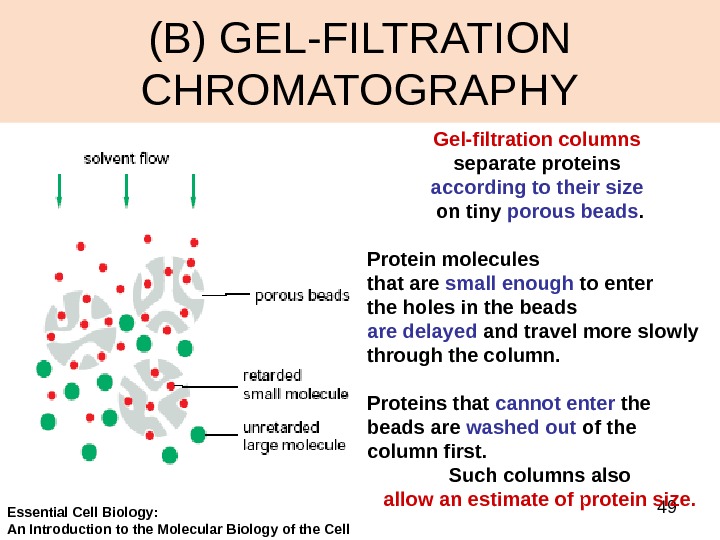 (B) GEL-FILTRATION CHROMATOGRAPHY

solvent flow

porous beads

retarded small molecule

unretarded large molecule

Gel-filtration columns separate proteins according to their size on tiny porous beads.

Protein molecules that are small enough to enter the holes in the beads are delayed and travel more slowly through the column.

Proteins that cannot enter the beads are washed out of the column first.

Such columns also allow an estimate of protein size.

49

Essential Cell Biology:
An Introduction to the Molecular Biology of the Cell